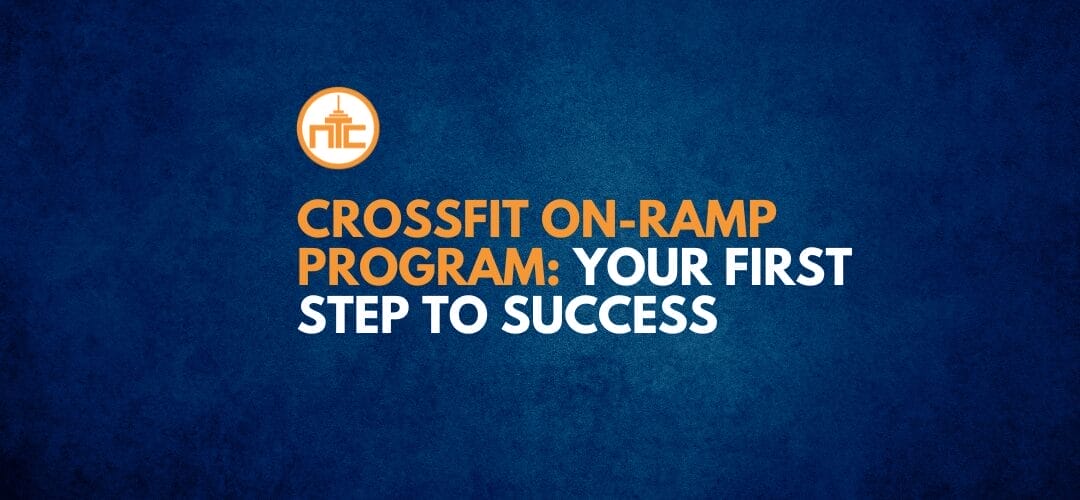 NTC

CROSSFIT ON-RAMP PROGRAM: YOUR FIRST STEP TO SUCCESS